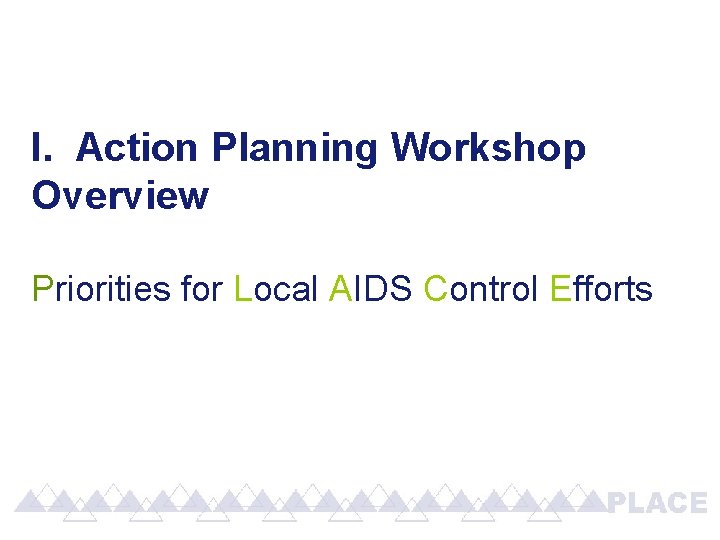 I. Action Planning Workshop Overview

Priorities for Local AIDS Control Efforts

PLACE